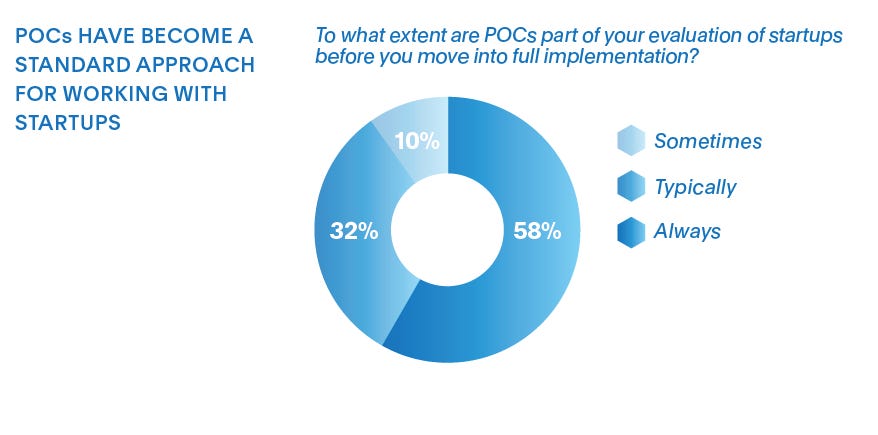 POCs HAVE BECOME A STANDARD APPROACH FOR WORKING WITH STARTUPS

To what extent are POCs part of your evaluation of startups before you move into full implementation?

10%

32%

58%

Sometimes

Typically

Always